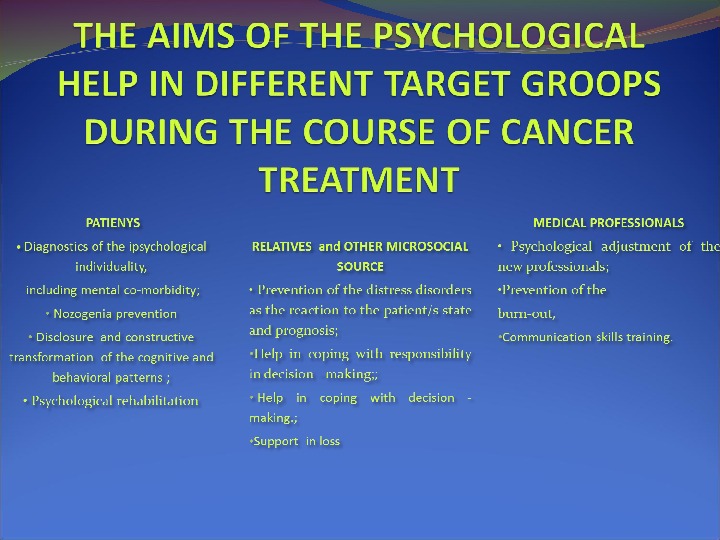 THE AIMS OF THE PSYCHOLOGICAL HELP IN DIFFERENT TARGET GROOPS DURING THE COURSE OF CANCER TREATMENT

PATIENYS

• Diagnostics of the ipsychological individuality,

including mental co-morbidity;

• Nozogenia prevention

• Disclosure and constructive transformation of the cognitive and behavioral patterns ;

• Psychological rehabilitation

RELATIVES and OTHER MICROSOCIAL SOURCE

• Prevention of the distress disorders as the reaction to the patient/s state and prognosis;

•Help in coping with responsibility in decision making;;

• Help in coping with decision - making.;

•Support in loss

MEDICAL PROFESSIONALS

• Psychological adjustment of the new professionals;

•Prevention of the burn-out,

•Communication skills training.